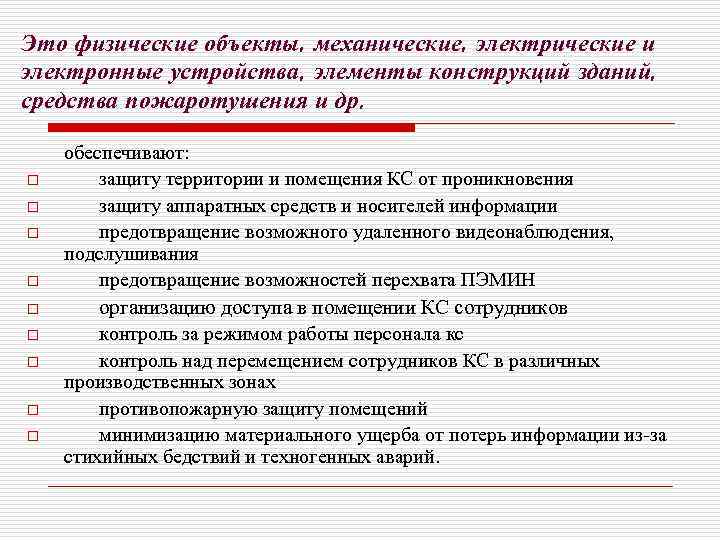 Это физические объекты, механические, электрические и электронные устройства, элементы конструкций зданий, средства пожаротушения и др.

обеспечивают:

□ защиту территории и помещения КС от проникновения
□ защиту аппаратных средств и носителей информации
□ предотвращение возможного удаленного видеонаблюдения, подслушивания
□ предотвращение возможностей перехвата ПЭМИН
□ организацию доступа в помещении КС сотрудников
□ контроль за режимом работы персонала кс
□ контроль над перемещением сотрудников КС в различных производственных зонах
□ противопожарную защиту помещений
□ минимизацию материального ущерба от потерь информации из-за стихийных бедствий и техногенных аварий.